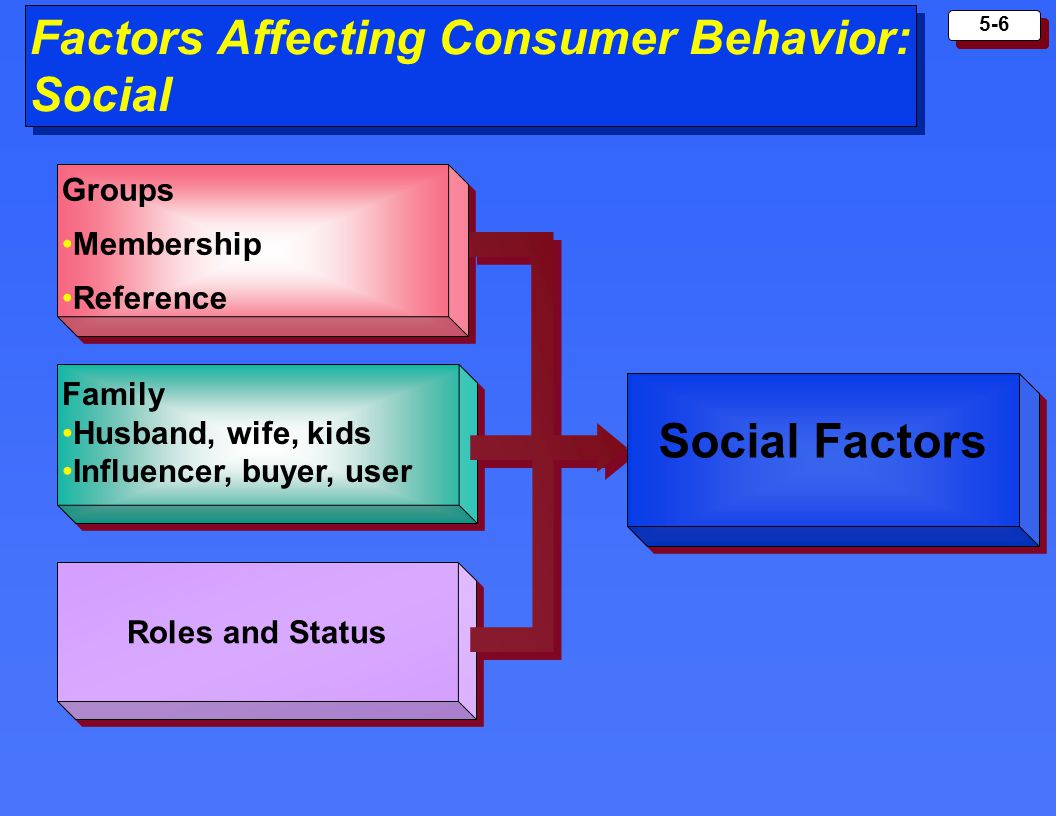 Factors Affecting Consumer Behavior: Social

5-6

Groups
•Membership
•Reference

Family
•Husband, wife, kids
•Influencer, buyer, user

Roles and Status

Social Factors